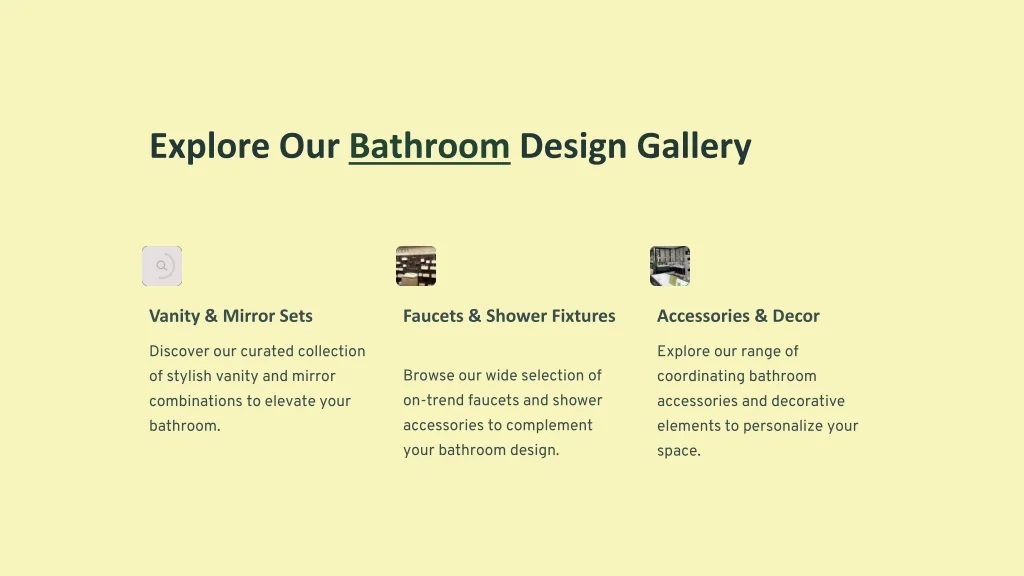 Explore Our Bathroom Design Gallery

Vanity & Mirror Sets

Discover our curated collection of stylish vanity and mirror combinations to elevate your bathroom.

Faucets & Shower Fixtures

Browse our wide selection of on-trend faucets and shower accessories to complement your bathroom design.

Accessories & Decor

Explore our range of coordinating bathroom accessories and decorative elements to personalize your space.